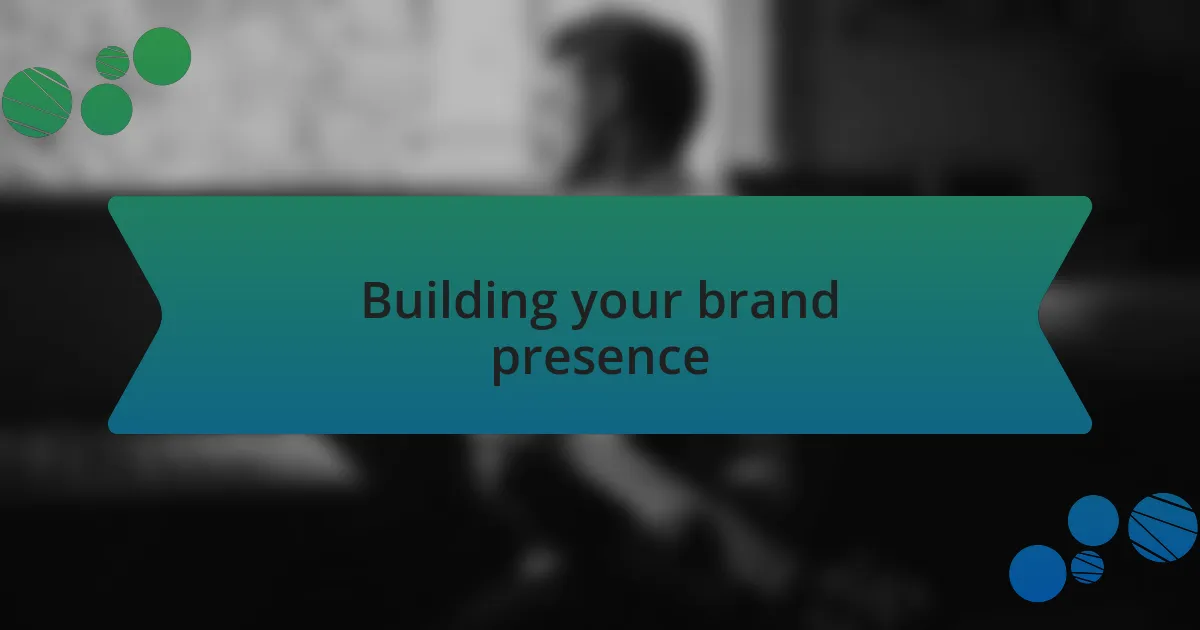 Building your brand presence